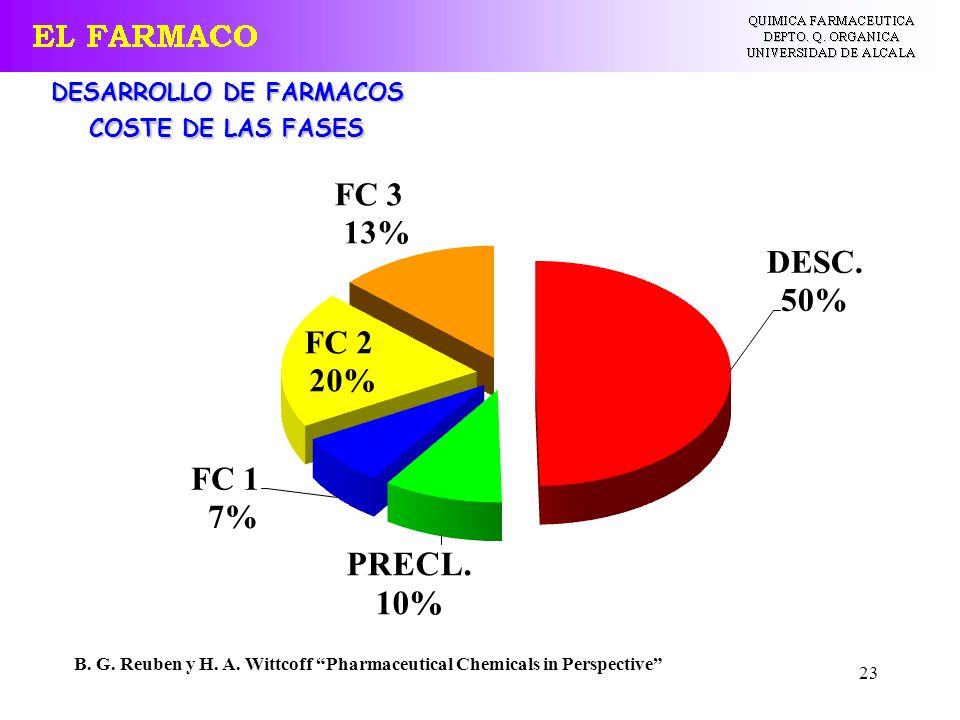 EL FARMACO

QUIMICA FARMACEUTICA
DEPTO. Q. ORGANICA
UNIVERSIDAD DE ALCALA

DESARROLLO DE FARMACOS
COSTE DE LAS FASES

FC 3
13%

DESC.
50%

FC 2
20%

FC 1
7%

PRECL.
10%

B. G. Reuben y H. A. Wittcoff “Pharmaceutical Chemicals in Perspective”

23